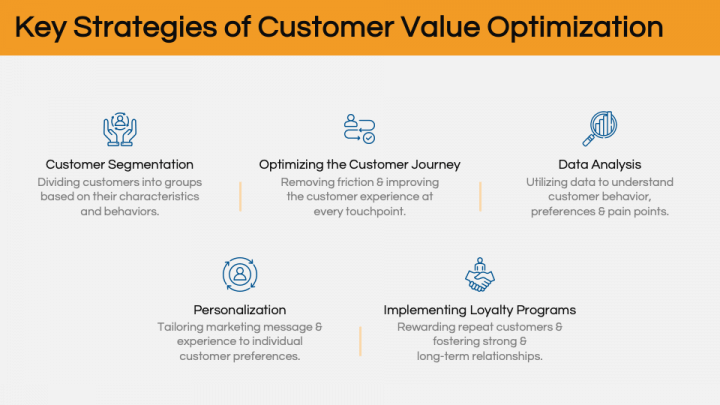 Key Strategies of Customer Value Optimization

Customer Segmentation
Dividing customers into groups based on their characteristics and behaviors.

Optimizing the Customer Journey
Removing friction & improving the customer experience at every touchpoint.

Data Analysis
Utilizing data to understand customer behavior, preferences & pain points.

Personalization
Tailoring marketing message & experience to individual customer preferences.

Implementing Loyalty Programs
Rewarding repeat customers & fostering strong & long-term relationships.